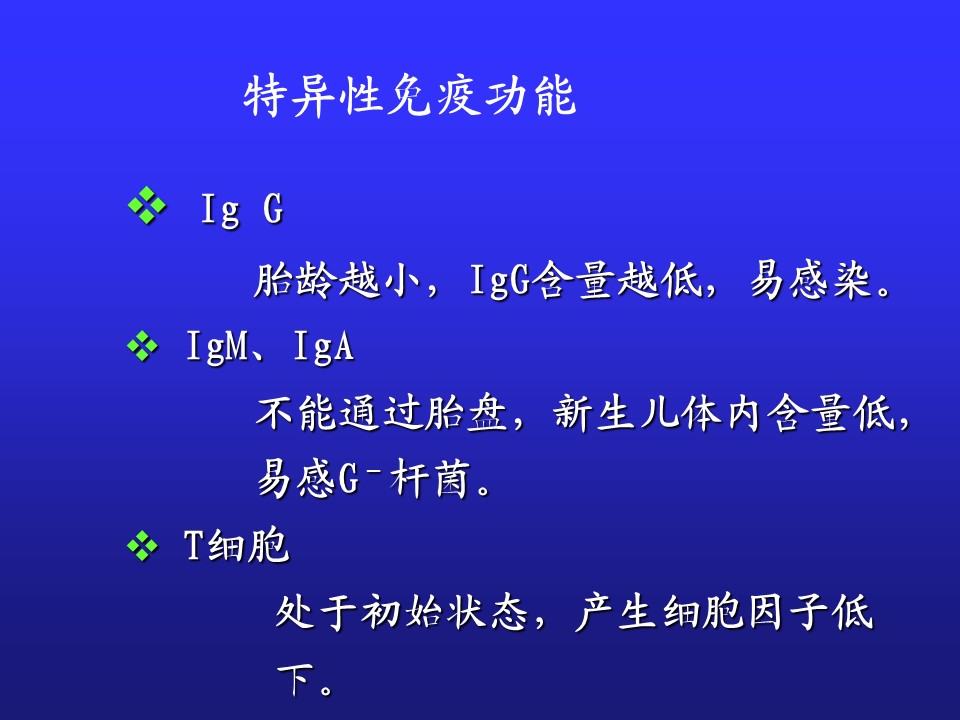 特异性免疫功能

❖ Ig G

胎龄越小，IgG含量越低，易感染。

❖ IgM、IgA

不能通过胎盘，新生儿体内含量低，易感$G^-$杆菌。

❖ T细胞

处于初始状态，产生细胞因子低下。